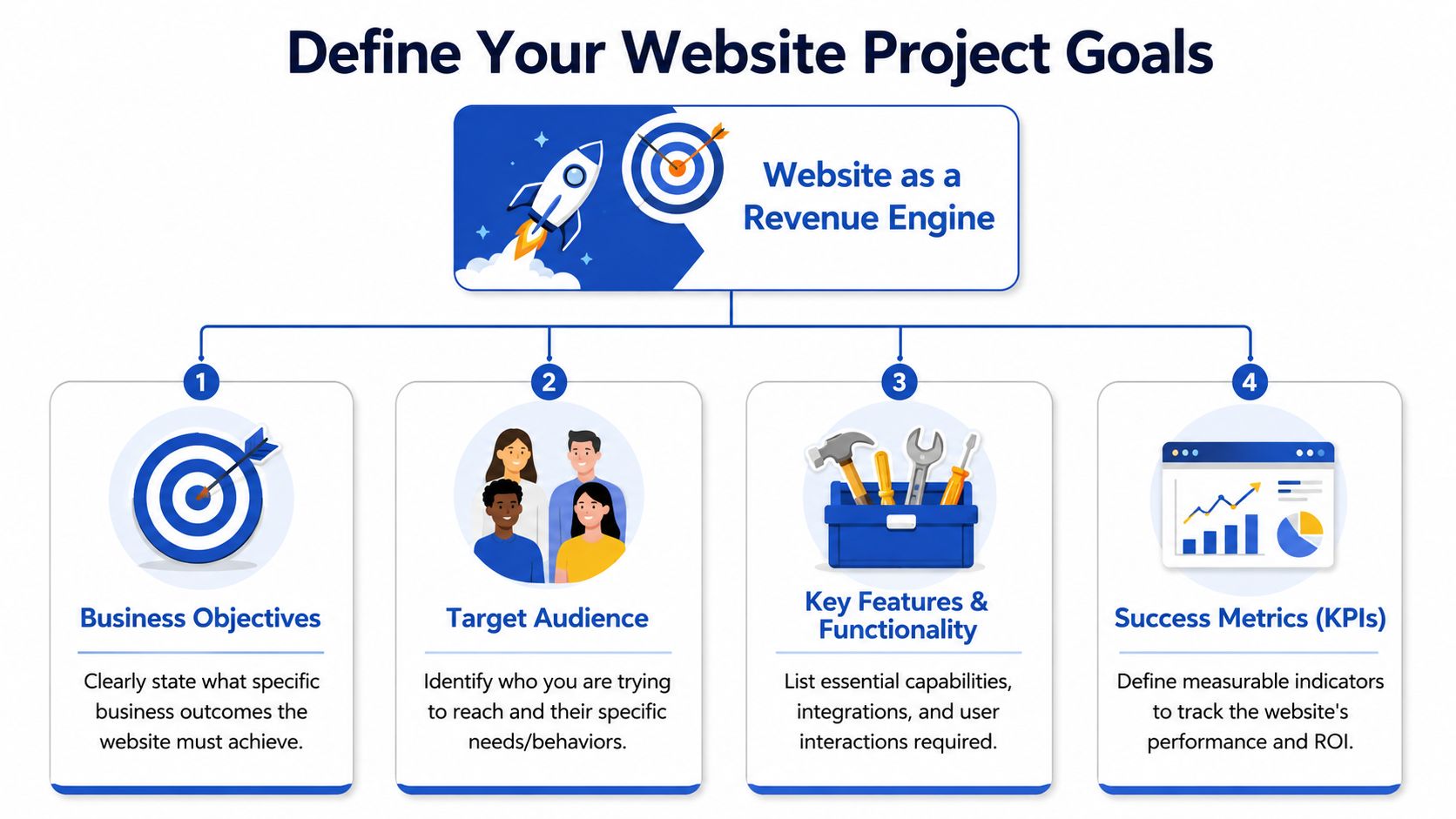 Define Your Website Project Goals

Website as a Revenue Engine

1

Business Objectives

Clearly state what specific business outcomes the website must achieve.

2

Target Audience

Identify who you are trying to reach and their specific needs/behaviors.

3

Key Features & Functionality

List essential capabilities, integrations, and user interactions required.

4

Success Metrics (KPIs)

Define measurable indicators to track the website's performance and ROI.